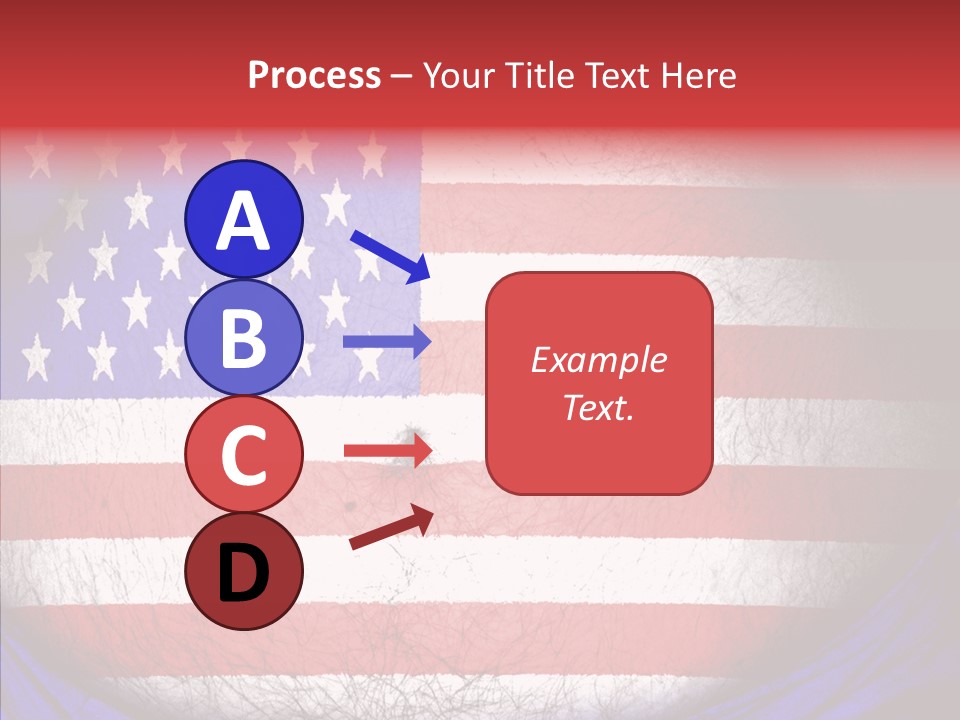 Process – Your Title Text Here

A

B

C

D

Example Text.